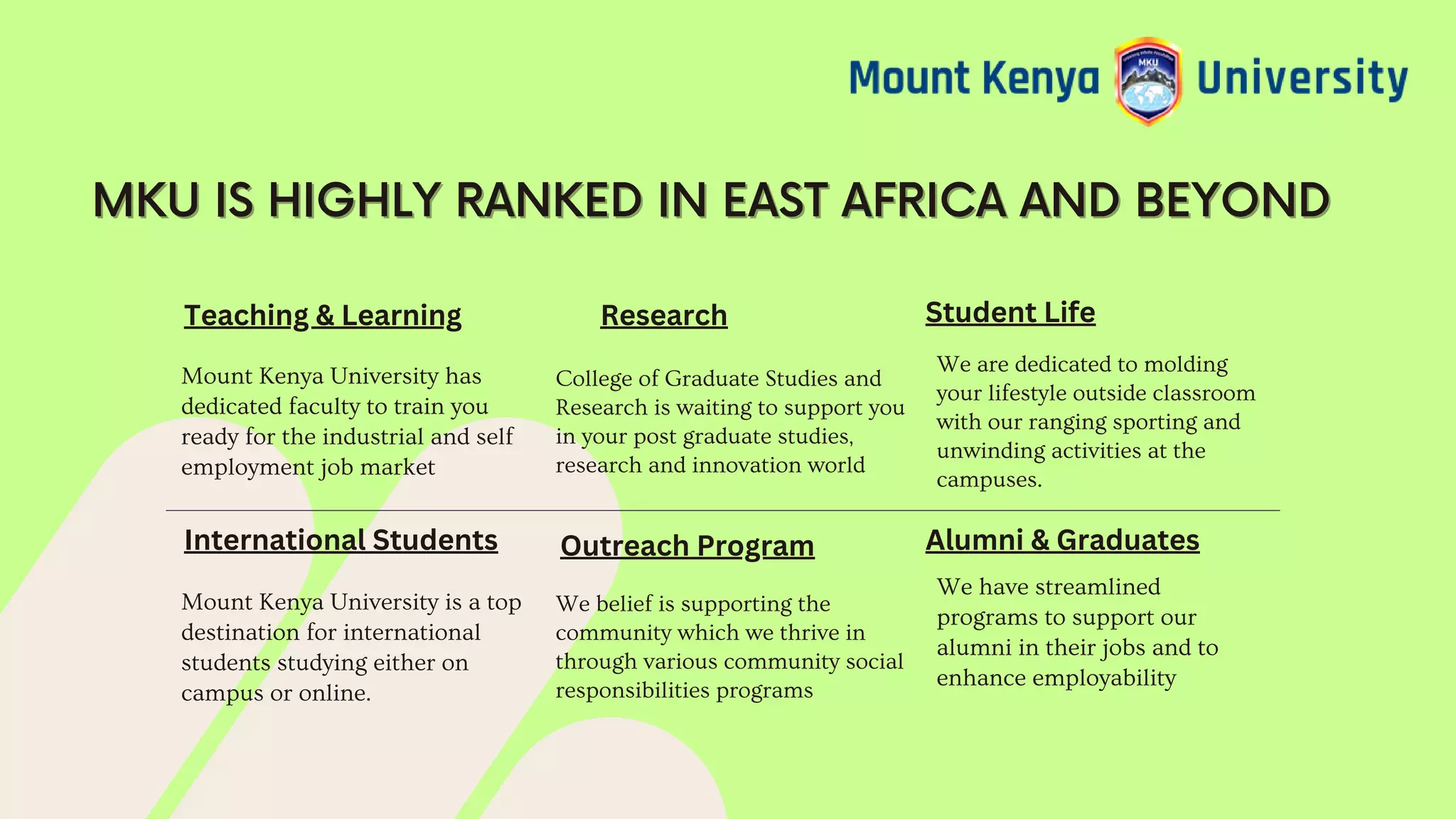 Mount Kenya MKU University

MKU IS HIGHLY RANKED IN EAST AFRICA AND BEYOND

Teaching & Learning

Mount Kenya University has dedicated faculty to train you ready for the industrial and self employment job market

Research

College of Graduate Studies and Research is waiting to support you in your post graduate studies, research and innovation world

Student Life

We are dedicated to molding your lifestyle outside classroom with our ranging sporting and unwinding activities at the campuses.

International Students

Mount Kenya University is a top destination for international students studying either on campus or online.

Outreach Program

We belief is supporting the community which we thrive in through various community social responsibilities programs

Alumni & Graduates

We have streamlined programs to support our alumni in their jobs and to enhance employability